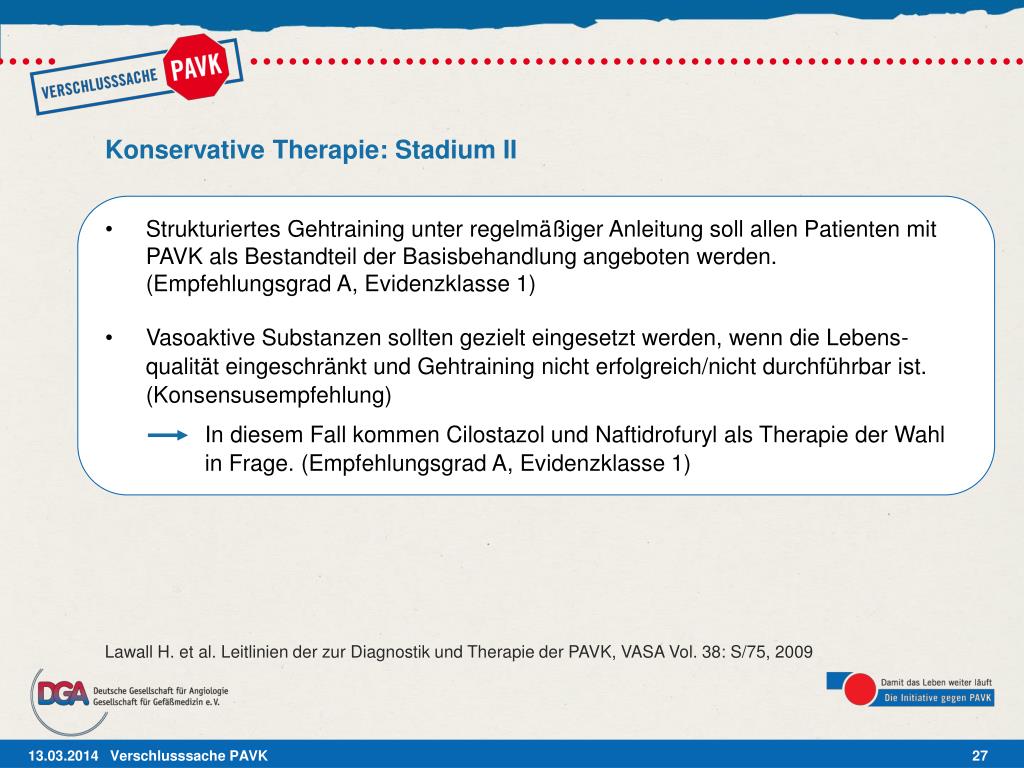 VERSCHLUSSSACHE PAVK

Konservative Therapie: Stadium II

• Strukturiertes Gehtraining unter regelmäßiger Anleitung soll allen Patienten mit PAVK als Bestandteil der Basisbehandlung angeboten werden. (Empfehlungsgrad A, Evidenzklasse 1)

• Vasoaktive Substanzen sollten gezielt eingesetzt werden, wenn die Lebensqualität eingeschränkt und Gehtraining nicht erfolgreich/nicht durchführbar ist. (Konsensusempfehlung)

In diesem Fall kommen Cilostazol und Naftidrofuryl als Therapie der Wahl in Frage. (Empfehlungsgrad A, Evidenzklasse 1)

Lawall H. et al. Leitlinien der zur Diagnostik und Therapie der PAVK, VASA Vol. 38: S/75, 2009

DGA Deutsche Gesellschaft für Angiologie Gesellschaft für Gefäßmedizin e.V.

Damit das Leben weiter läuft
Die Initiative gegen PAVK

13.03.2014 Verschlusssache PAVK

27